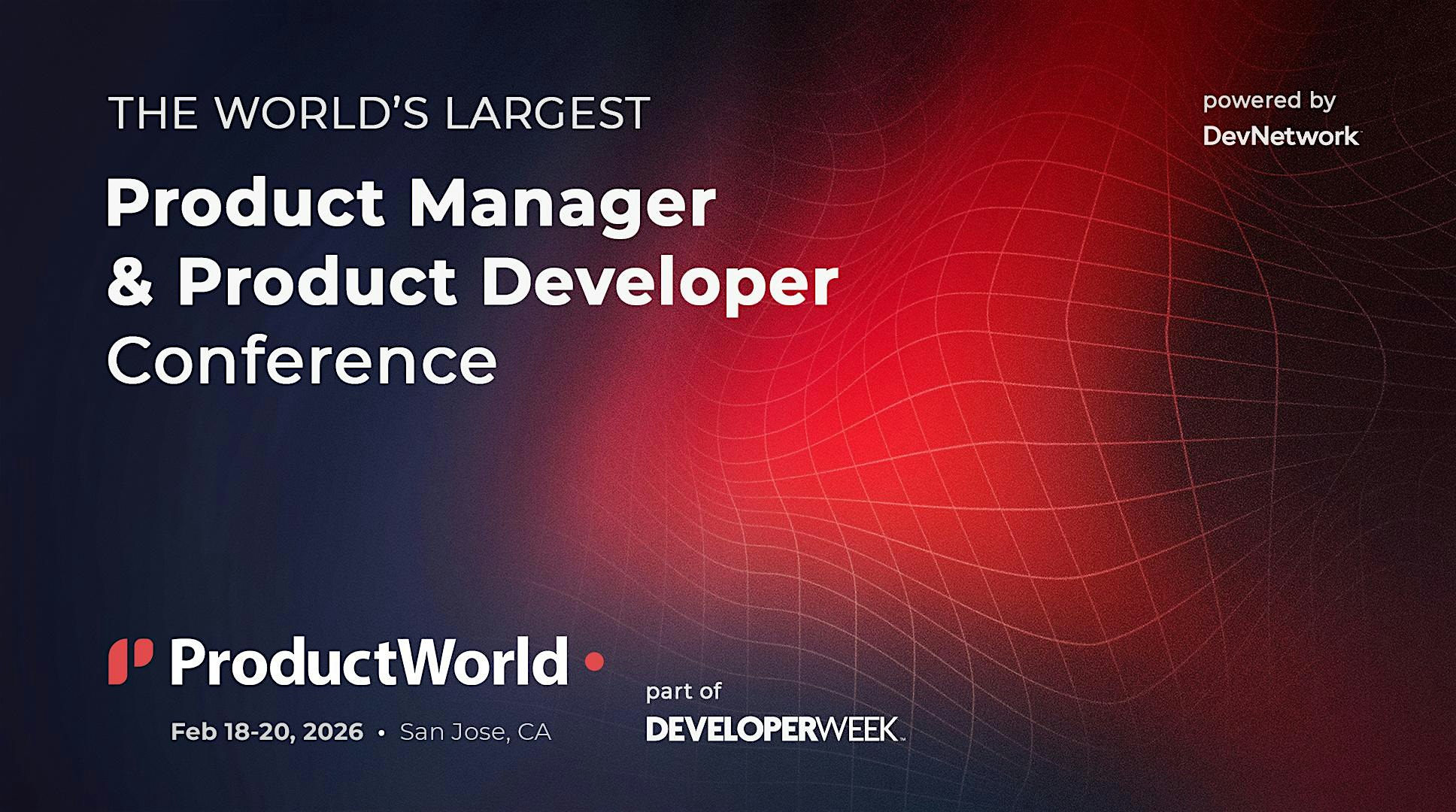 THE WORLD'S LARGEST
Product Manager & Product Developer Conference

powered by
DevNetwork

ProductWorld
Feb 18-20, 2026 • San Jose, CA

part of
DEVELOPERWEEK